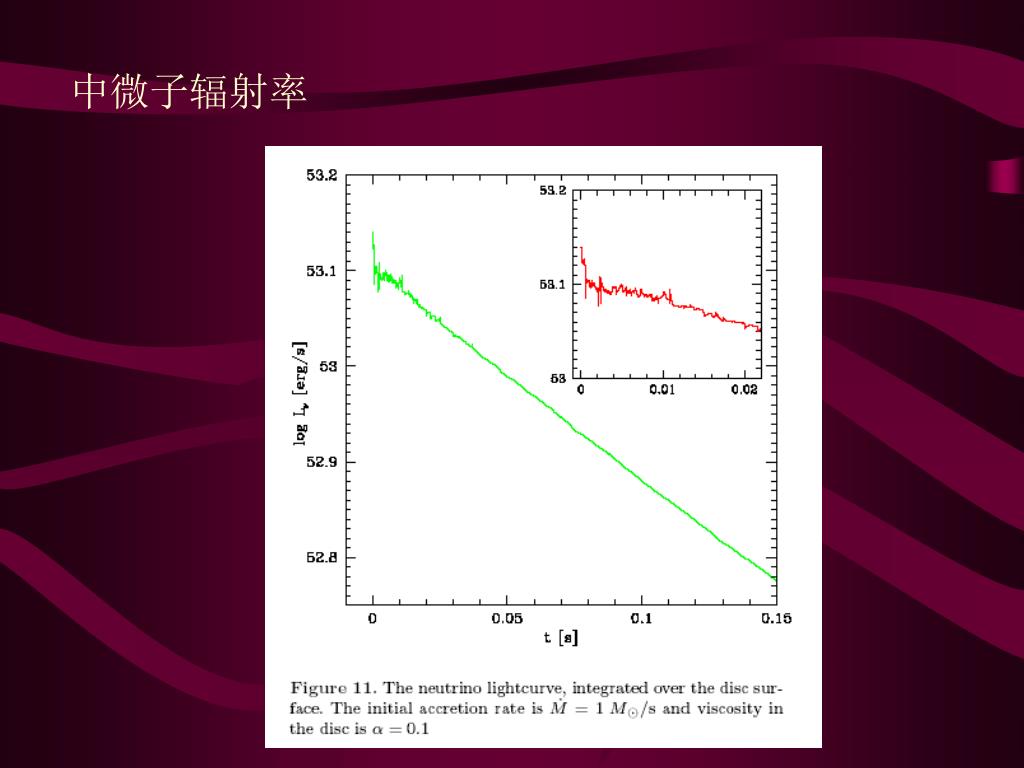 中微子辐射率

53.2
53.1
53
52.9
52.8
log $L_\nu$ [erg/s]
0
0.05
0.1
0.15
t [s]

53.2
53.1
53
0
0.01
0.02

Figure 11. The neutrino lightcurve, integrated over the disc surface. The initial accretion rate is $\dot{M} = 1\ M_\odot$/s and viscosity in the disc is $\alpha = 0.1$